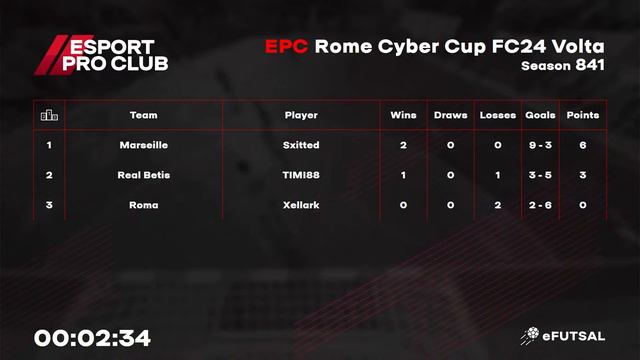 ESPORT PRO CLUB

EPC Rome Cyber Cup FC24 Volta
Season 841

| | Team | Player | Wins | Draws | Losses | Goals | Points |
|---|---|---|---|---|---|---|---|
| 1 | Marseille | Sxitted | 2 | 0 | 0 | 9 - 3 | 6 |
| 2 | Real Betis | TIMI88 | 1 | 0 | 1 | 3 - 5 | 3 |
| 3 | Roma | Xellark | 0 | 0 | 2 | 2 - 6 | 0 |

00:02:34

eFUTSAL